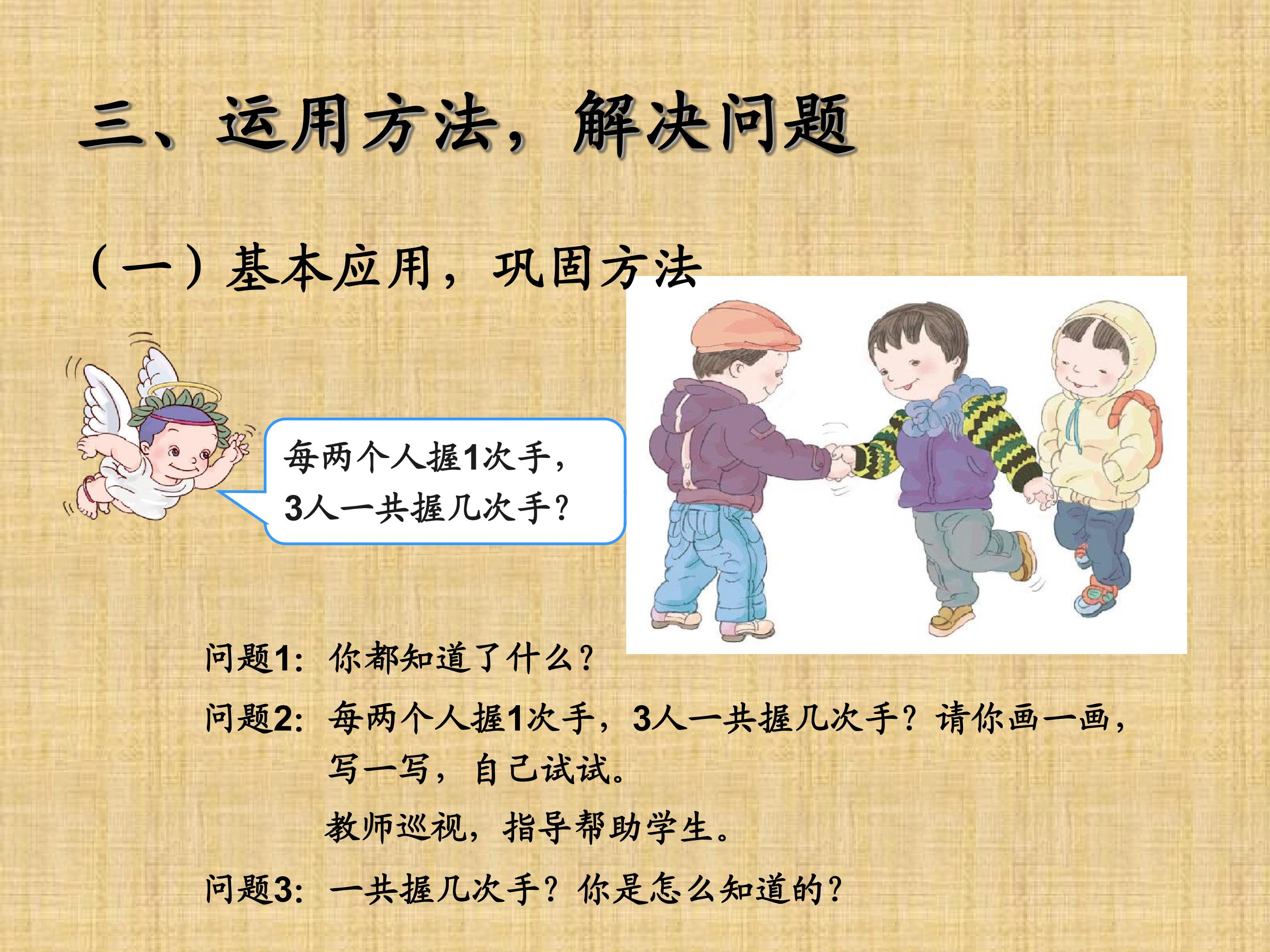 三、运用方法，解决问题

（一）基本应用，巩固方法

每两个人握1次手，
3人一共握几次手？

问题1：你都知道了什么？

问题2：每两个人握1次手，3人一共握几次手？请你画一画，写一写，自己试试。

教师巡视，指导帮助学生。

问题3：一共握几次手？你是怎么知道的？